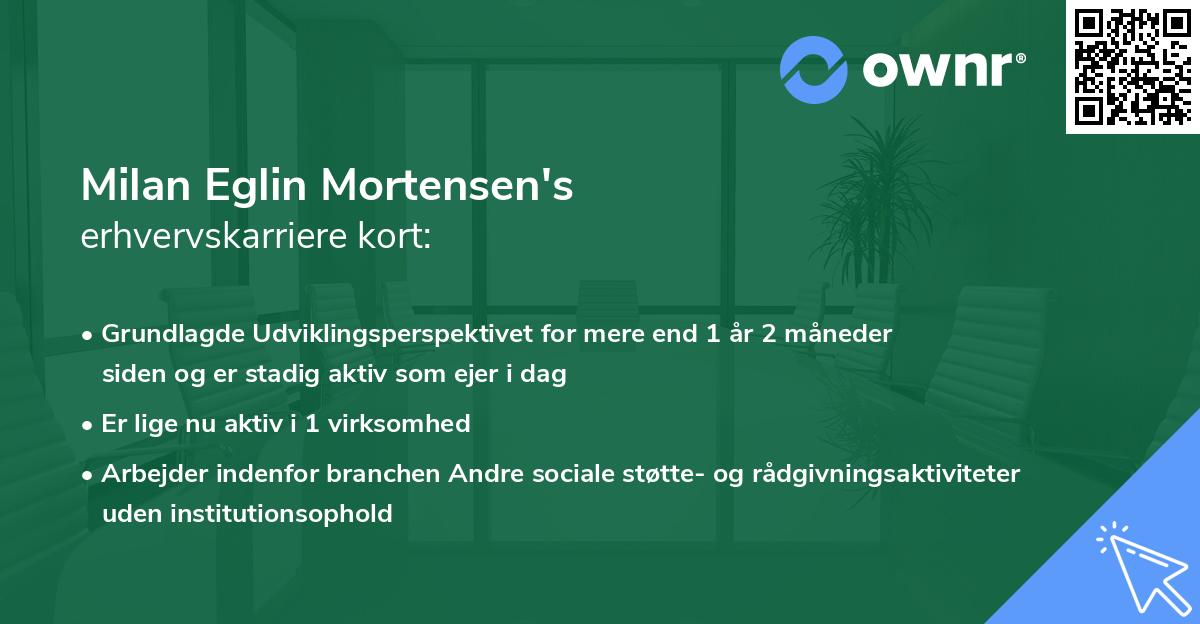 ownr®

Milan Eglin Mortensen's
erhvervskarriere kort:

• Grundlagde Udviklingsperspektivet for mere end 1 år 2 måneder siden og er stadig aktiv som ejer i dag
• Er lige nu aktiv i 1 virksomhed
• Arbejder indenfor branchen Andre sociale støtte- og rådgivningsaktiviteter uden institutionsophold